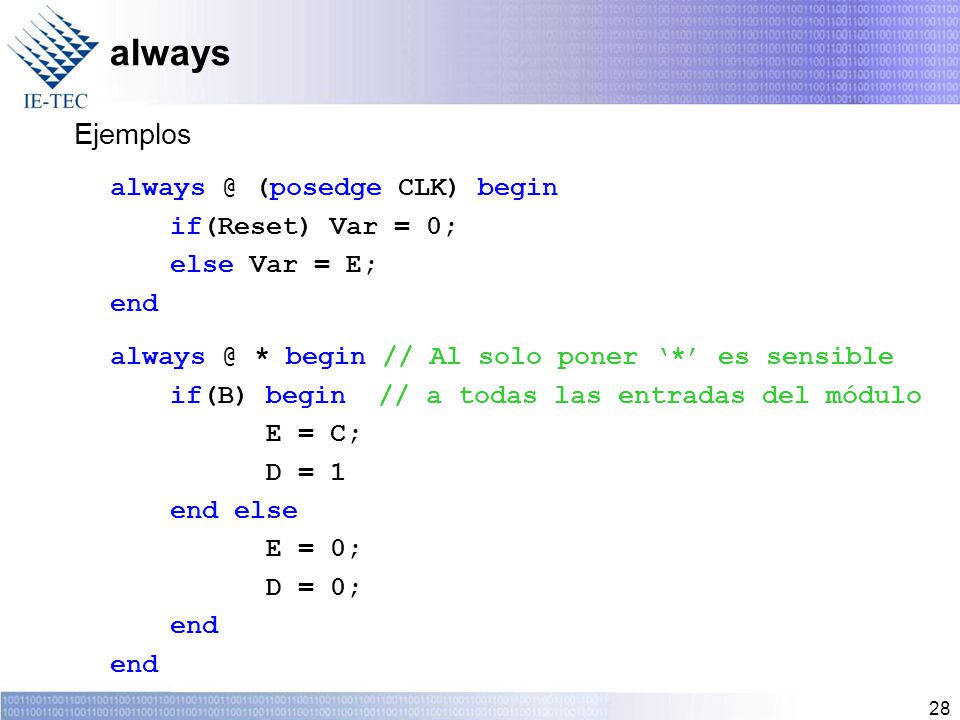 IE-TEC

always

Ejemplos

always @ (posedge CLK) begin
if(Reset) Var = 0;
else Var = E;
end

always @ * begin // Al solo poner ‘*’ es sensible
if(B) begin // a todas las entradas del módulo
E = C;
D = 1
end else
E = 0;
D = 0;
end
end

28